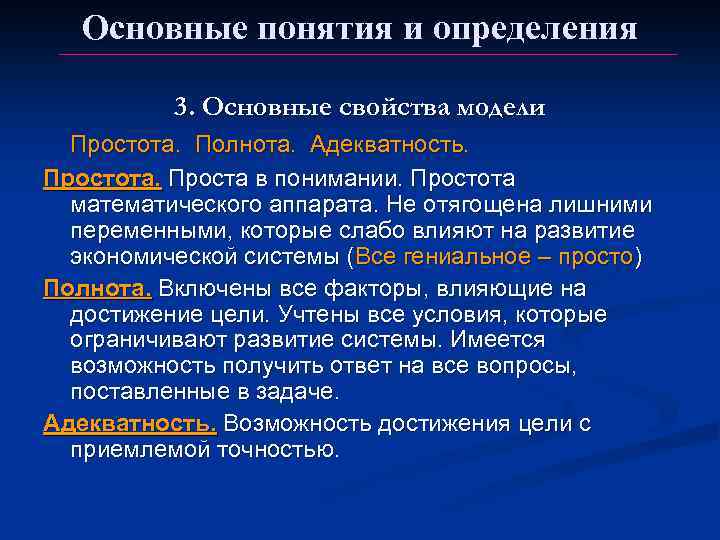 Основные понятия и определения

3. Основные свойства модели

Простота. Полнота. Адекватность.

Простота. Проста в понимании. Простота математического аппарата. Не отягощена лишними переменными, которые слабо влияют на развитие экономической системы (Все гениальное – просто)

Полнота. Включены все факторы, влияющие на достижение цели. Учтены все условия, которые ограничивают развитие системы. Имеется возможность получить ответ на все вопросы, поставленные в задаче.

Адекватность. Возможность достижения цели с приемлемой точностью.